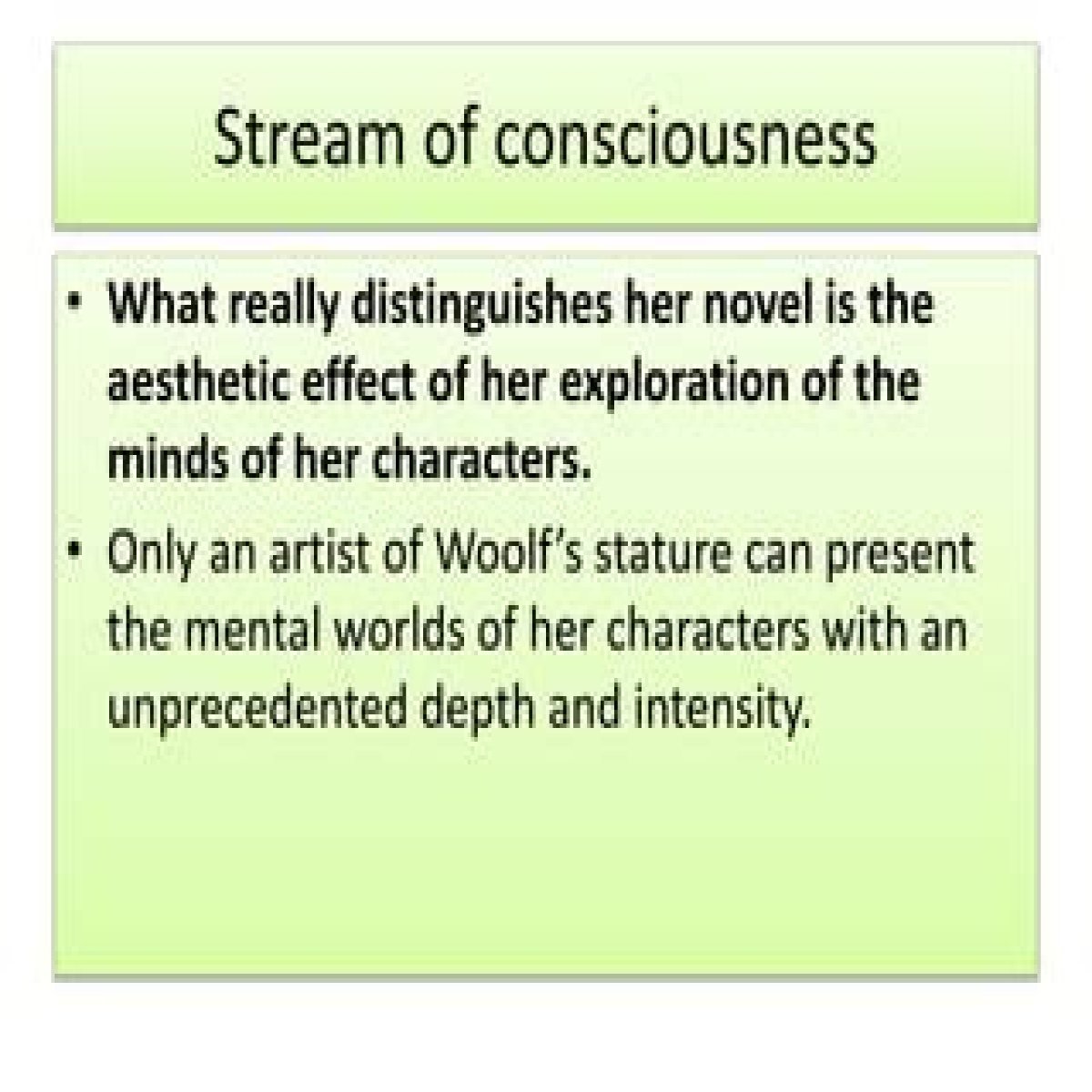 Stream of consciousness

• What really distinguishes her novel is the aesthetic effect of her exploration of the minds of her characters.

• Only an artist of Woolf's stature can present the mental worlds of her characters with an unprecedented depth and intensity.